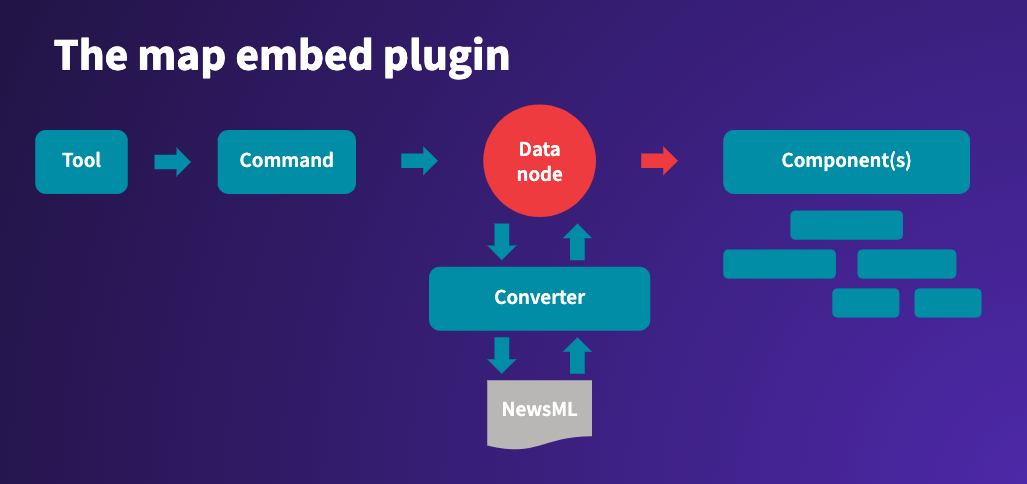 The map embed plugin

Tool

Command

Data node

Component(s)

Converter

NewsML